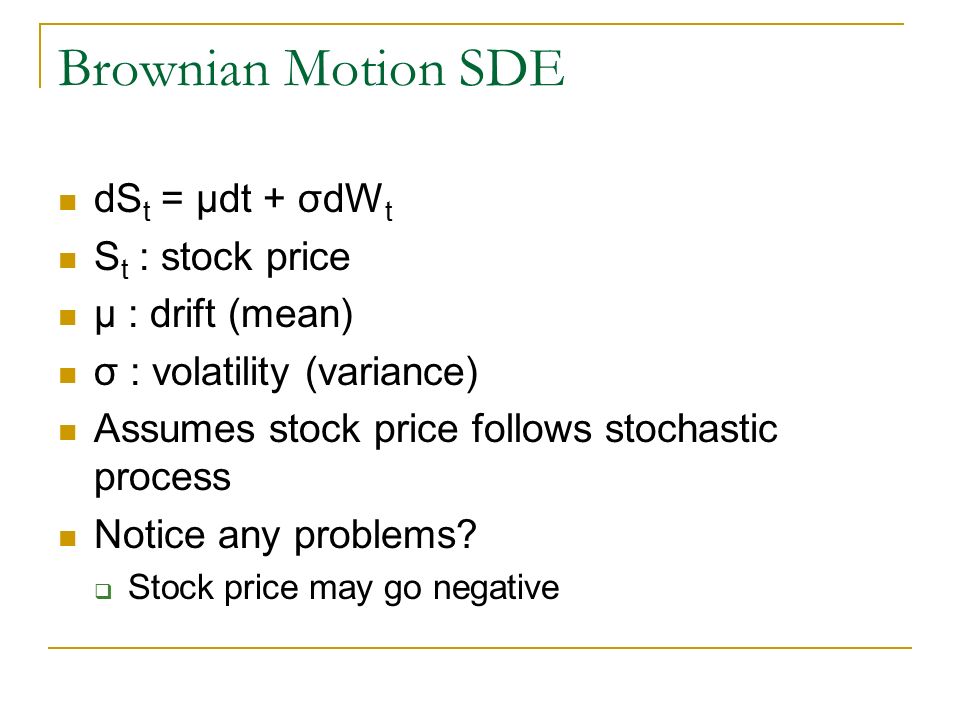 Brownian Motion SDE

- $dS_t = \mu dt + \sigma dW_t$
- $S_t$ : stock price
- $\mu$ : drift (mean)
- $\sigma$ : volatility (variance)
- Assumes stock price follows stochastic process
- Notice any problems?
  - Stock price may go negative